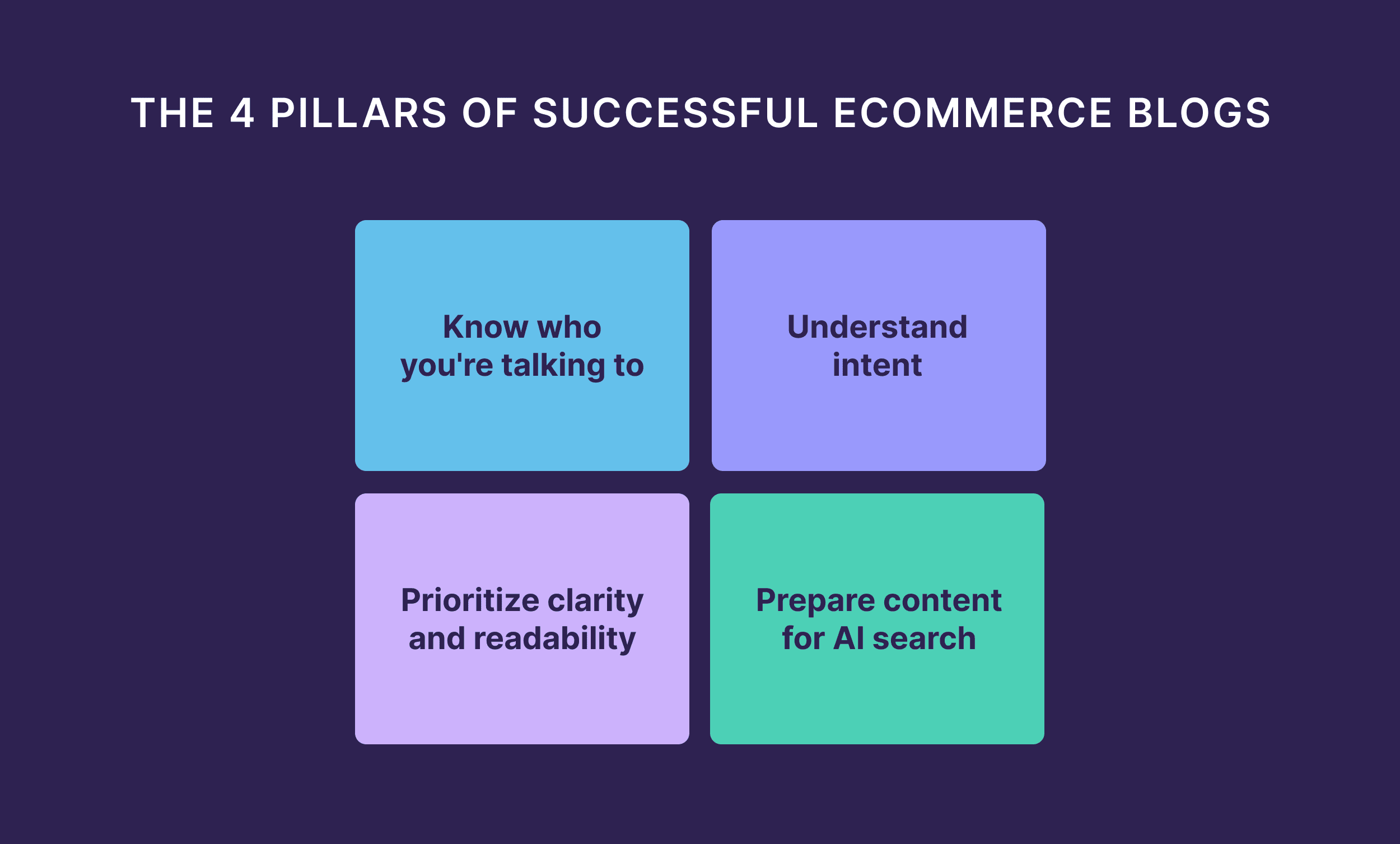 THE 4 PILLARS OF SUCCESSFUL ECOMMERCE BLOGS

Know who you're talking to

Understand intent

Prioritize clarity and readability

Prepare content for AI search